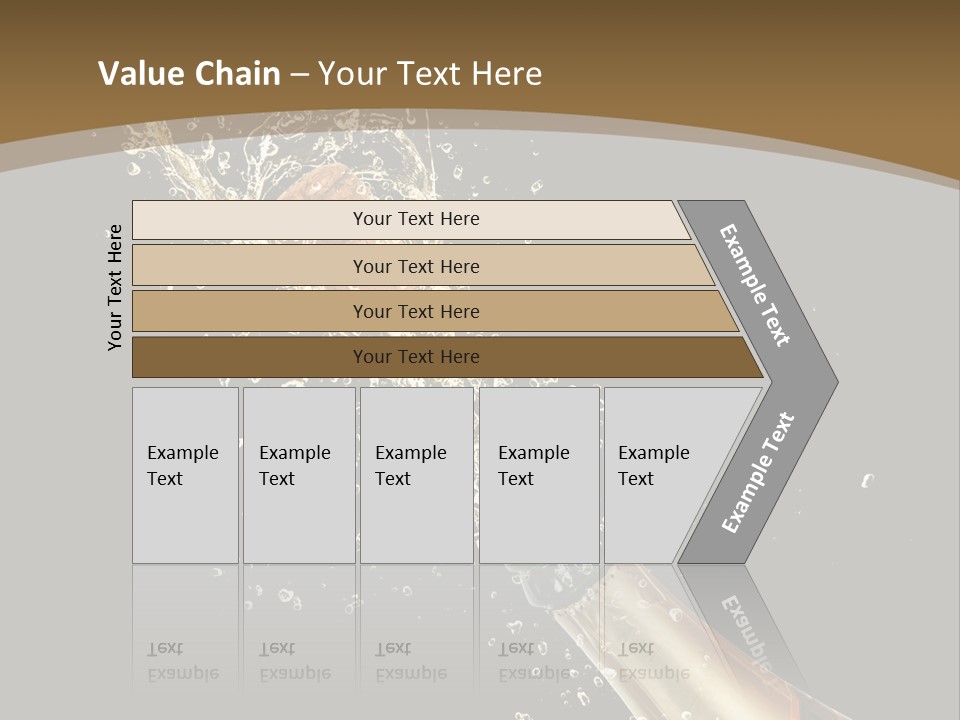 Value Chain – Your Text Here

Your Text Here

Your Text Here

Your Text Here

Your Text Here

Your Text Here

Example Text

Example Text

Example Text

Example Text

Example Text

Example Text

Example Text